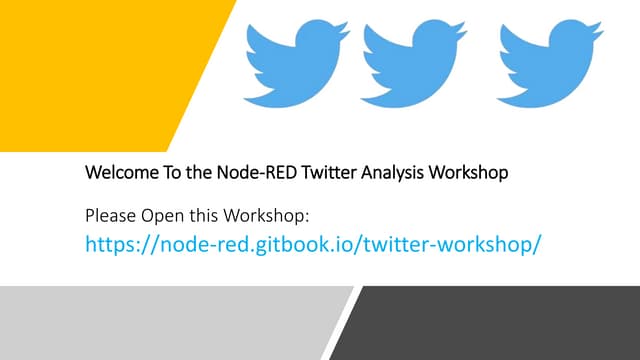 Welcome To the Node-RED Twitter Analysis Workshop

Please Open this Workshop:
https://node-red.gitbook.io/twitter-workshop/